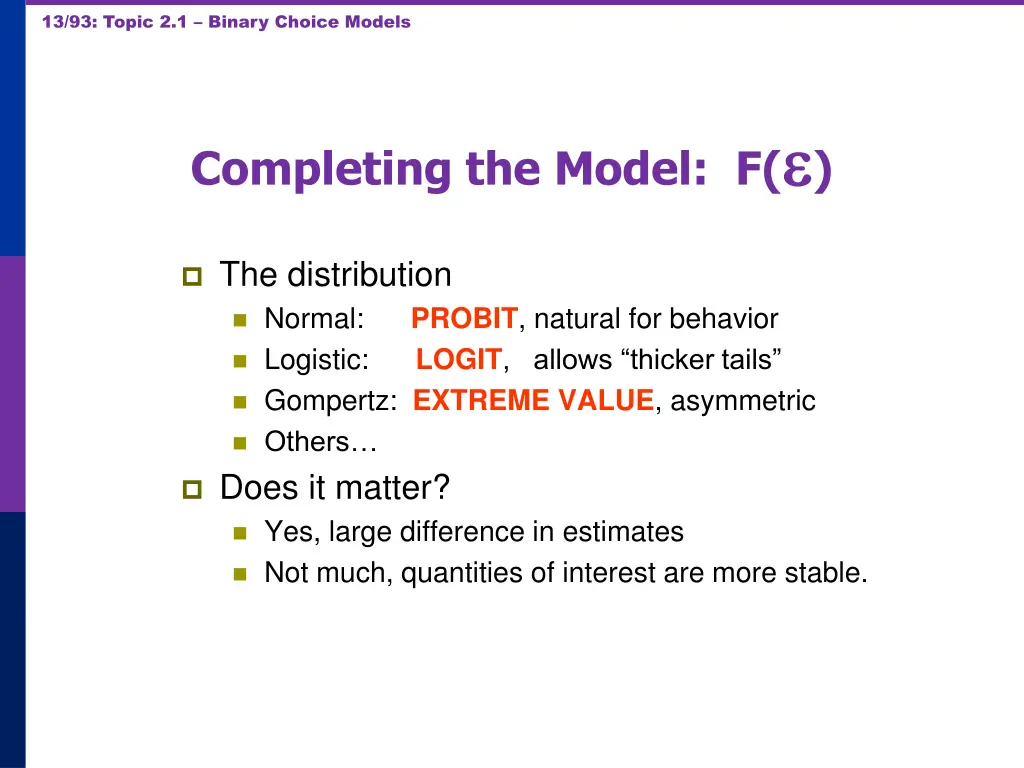 13/93: Topic 2.1 – Binary Choice Models

Completing the Model: F($\varepsilon$)

The distribution
Normal: PROBIT, natural for behavior
Logistic: LOGIT, allows “thicker tails”
Gompertz: EXTREME VALUE, asymmetric
Others…

Does it matter?
Yes, large difference in estimates
Not much, quantities of interest are more stable.